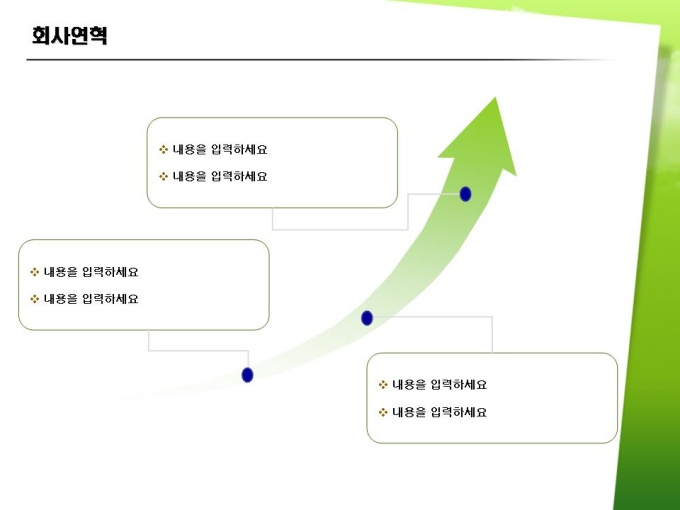 회사연혁

❖ 내용을 입력하세요
❖ 내용을 입력하세요

❖ 내용을 입력하세요
❖ 내용을 입력하세요

❖ 내용을 입력하세요
❖ 내용을 입력하세요